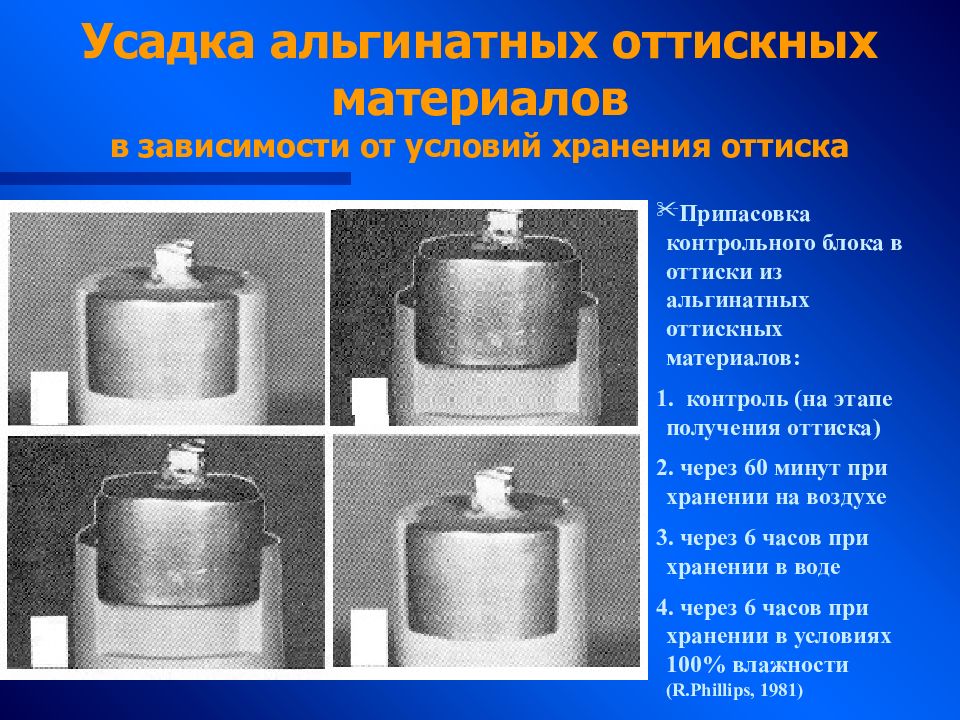 Усадка альгинатных оттискных материалов
в зависимости от условий хранения оттиска

Припасовка контрольного блока в оттиски из альгинатных оттискных материалов:

1. контроль (на этапе получения оттиска)

2. через 60 минут при хранении на воздухе

3. через 6 часов при хранении в воде

4. через 6 часов при хранении в условиях 100% влажности
(R.Phillips, 1981)